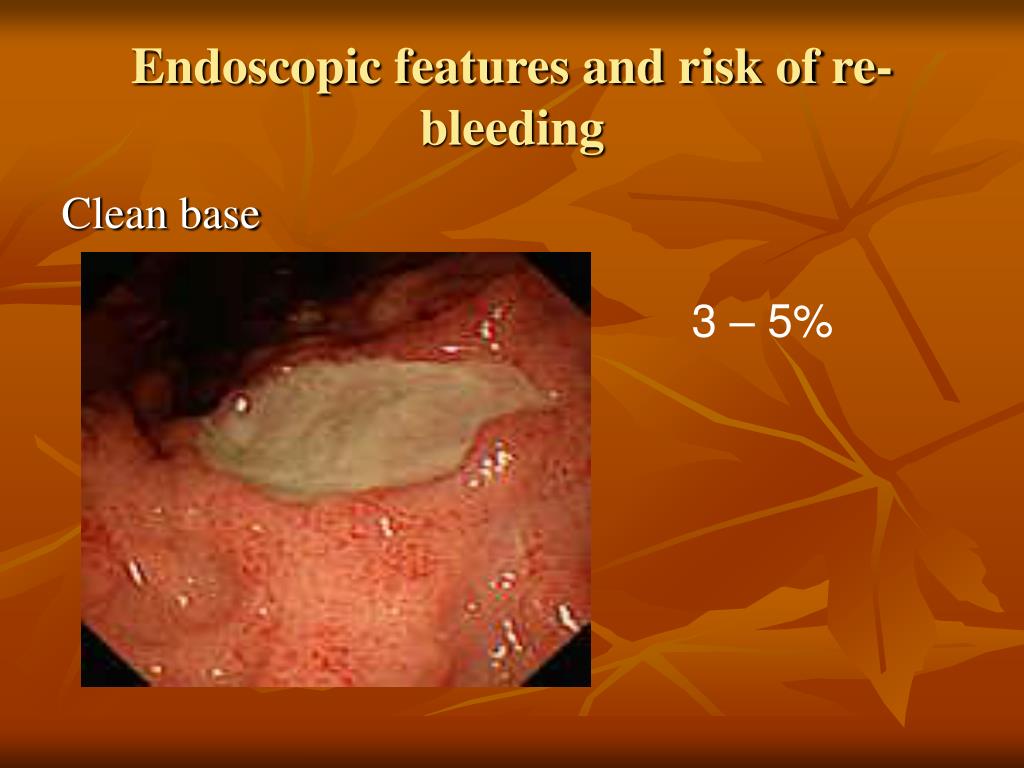 Endoscopic features and risk of re-bleeding

Clean base

3 – 5%